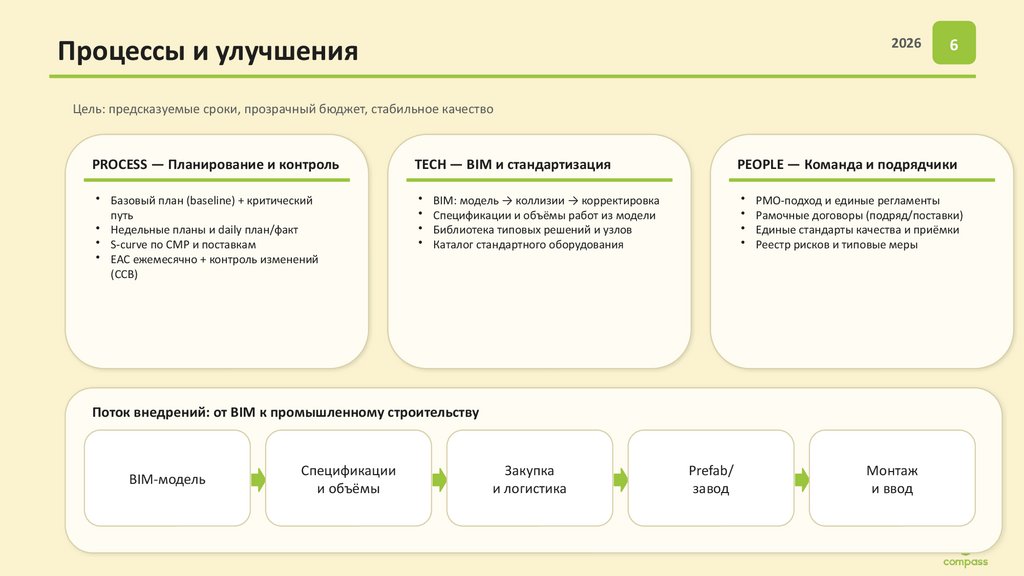 Процессы и улучшения

2026

6

Цель: предсказуемые сроки, прозрачный бюджет, стабильное качество

PROCESS — Планирование и контроль

• Базовый план (baseline) + критический путь
• Недельные планы и daily план/факт
• S-curve по СМР и поставкам
• EAC ежемесячно + контроль изменений (CCB)

TECH — BIM и стандартизация

• BIM: модель → коллизии → корректировка
• Спецификации и объёмы работ из модели
• Библиотека типовых решений и узлов
• Каталог стандартного оборудования

PEOPLE — Команда и подрядчики

• PMO-подход и единые регламенты
• Рамочные договоры (подряд/поставки)
• Единые стандарты качества и приёмки
• Реестр рисков и типовые меры

Поток внедрений: от BIM к промышленному строительству

BIM-модель

Спецификации и объёмы

Закупка и логистика

Prefab/ завод

Монтаж и ввод

compass